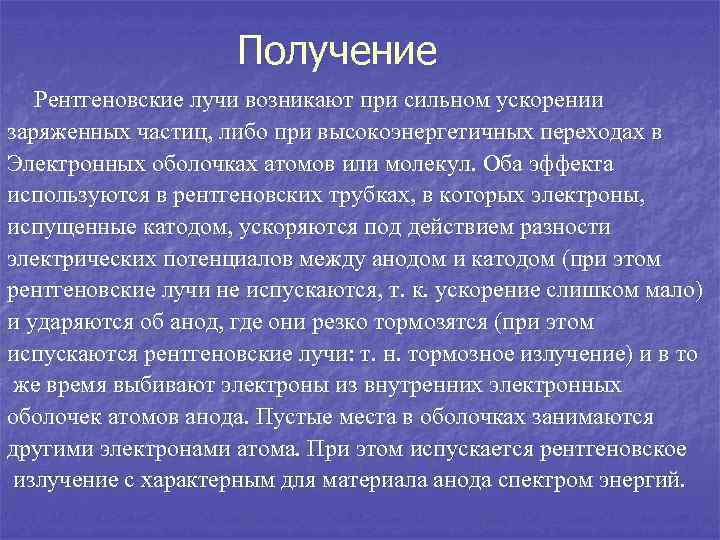 Получение

Рентгеновские лучи возникают при сильном ускорении заряженных частиц, либо при высокоэнергетичных переходах в Электронных оболочках атомов или молекул. Оба эффекта используются в рентгеновских трубках, в которых электроны, испущенные катодом, ускоряются под действием разности электрических потенциалов между анодом и катодом (при этом рентгеновские лучи не испускаются, т. к. ускорение слишком мало) и ударяются об анод, где они резко тормозятся (при этом испускаются рентгеновские лучи: т. н. тормозное излучение) и в то же время выбивают электроны из внутренних электронных оболочек атомов анода. Пустые места в оболочках занимаются другими электронами атома. При этом испускается рентгеновское излучение с характерным для материала анода спектром энергий.